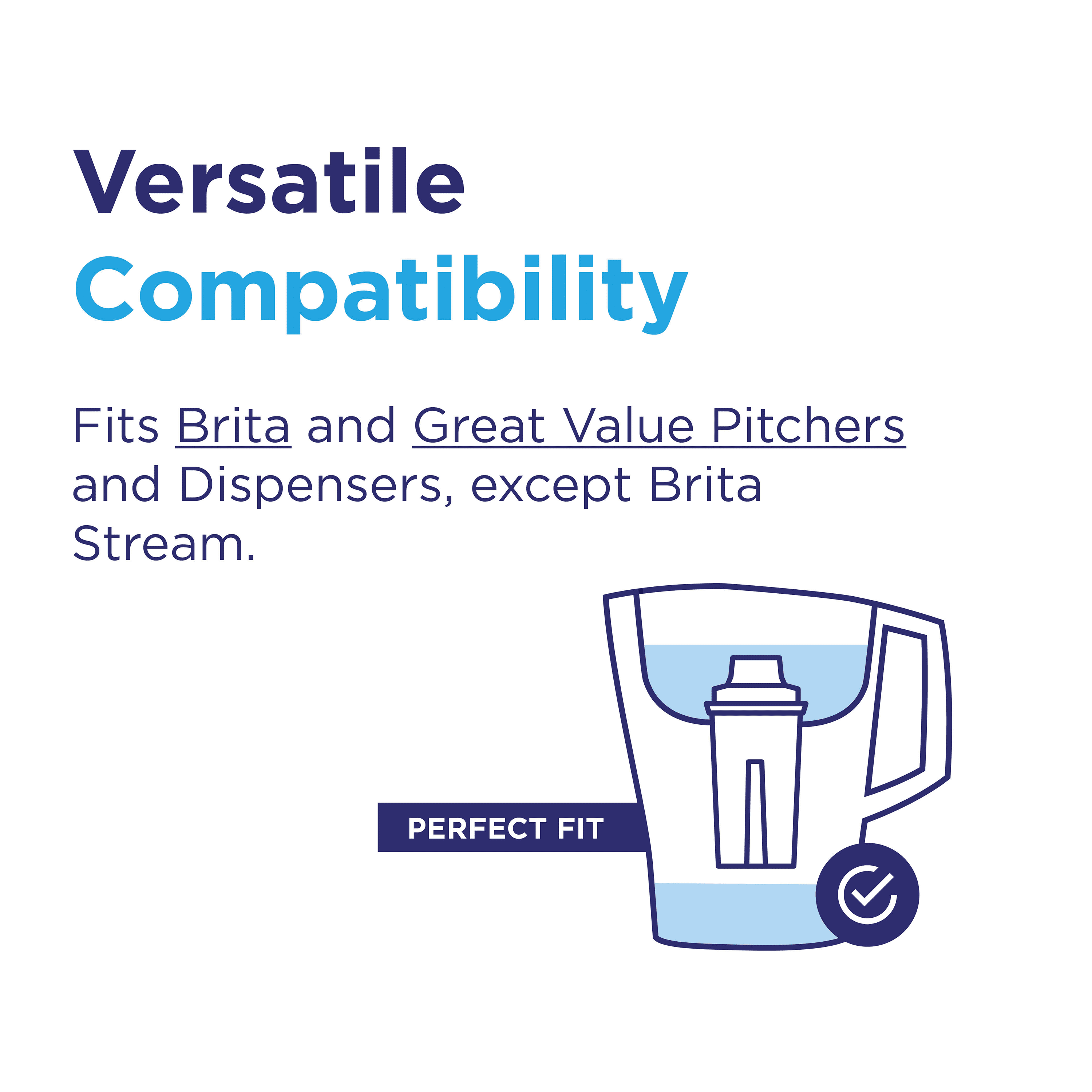 Versatile
Compatibility

Fits Brita and Great Value Pitchers and Dispensers, except Brita Stream.

PERFECT FIT